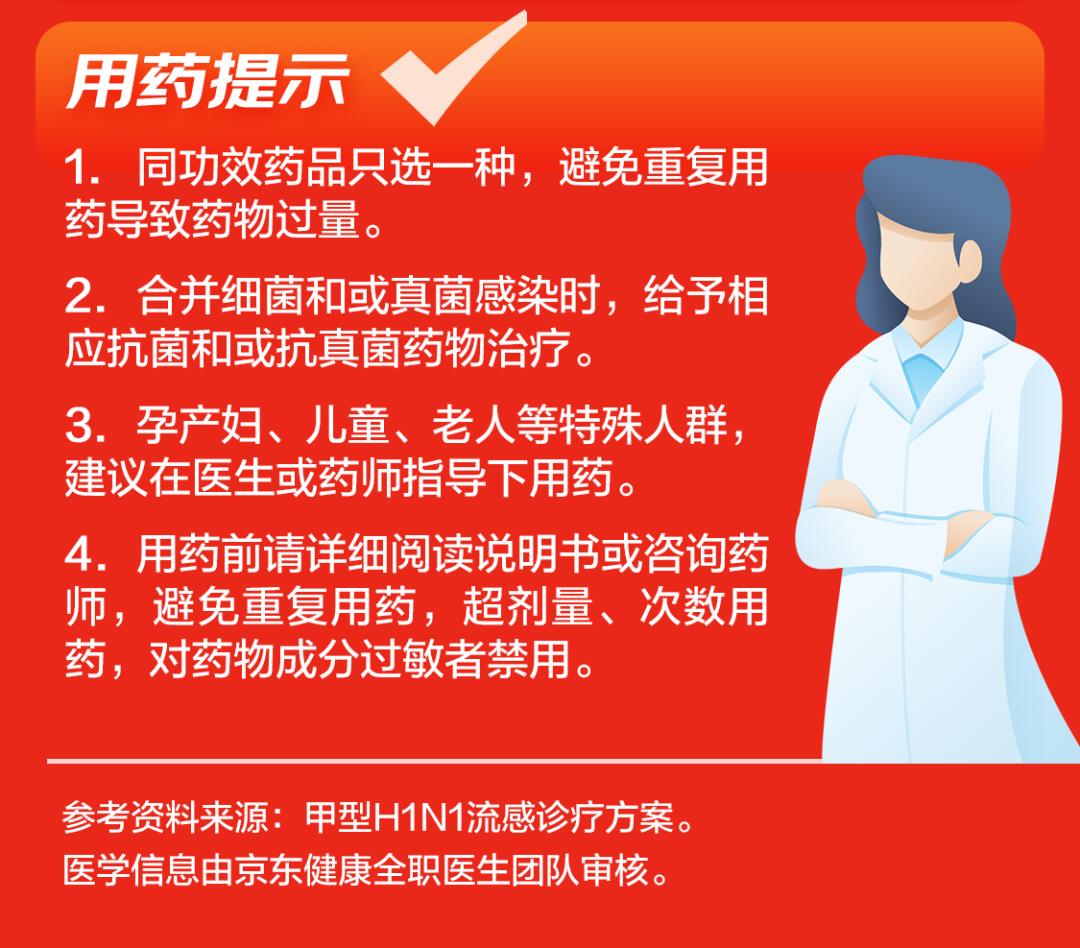 用药提示

1. 同功效药品只选一种，避免重复用药导致药物过量。

2. 合并细菌和或真菌感染时，给予相应抗菌和或抗真菌药物治疗。

3. 孕产妇、儿童、老人等特殊人群，建议在医生或药师指导下用药。

4. 用药前请详细阅读说明书或咨询药师，避免重复用药，超剂量、次数用药，对药物成分过敏者禁用。

参考资料来源：甲型H1N1流感诊疗方案。
医学信息由京东健康全职医生团队审核。